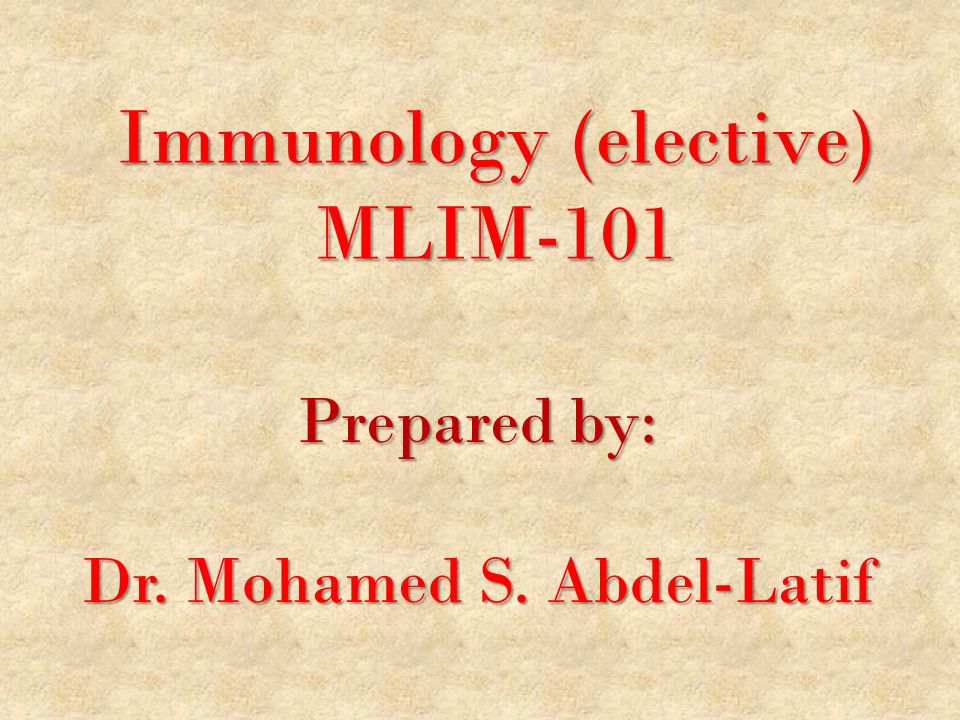 Immunology (elective)
MLIM-101

Prepared by:

Dr. Mohamed S. Abdel-Latif